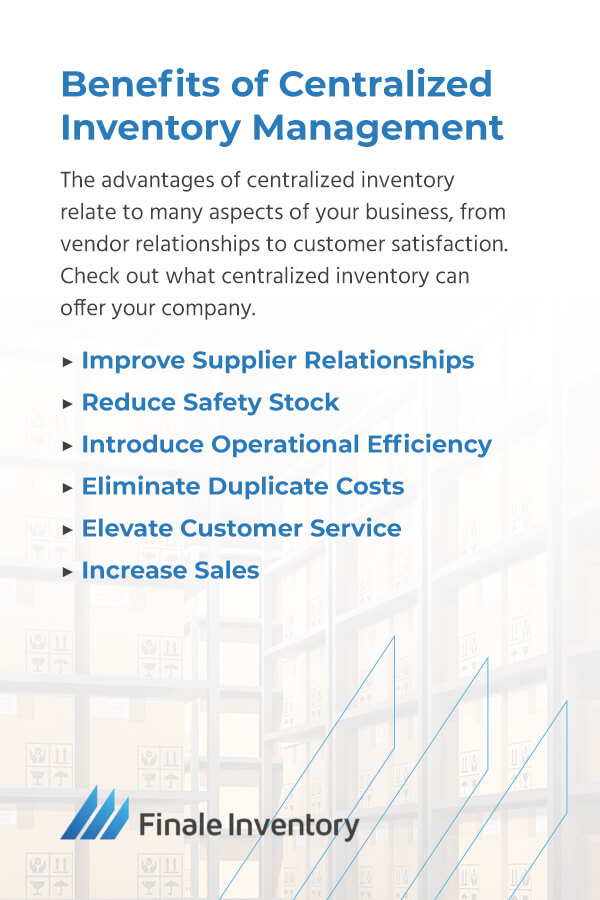 Benefits of Centralized Inventory Management

The advantages of centralized inventory relate to many aspects of your business, from vendor relationships to customer satisfaction. Check out what centralized inventory can offer your company.

▸ Improve Supplier Relationships
▸ Reduce Safety Stock
▸ Introduce Operational Efficiency
▸ Eliminate Duplicate Costs
▸ Elevate Customer Service
▸ Increase Sales

Finale Inventory